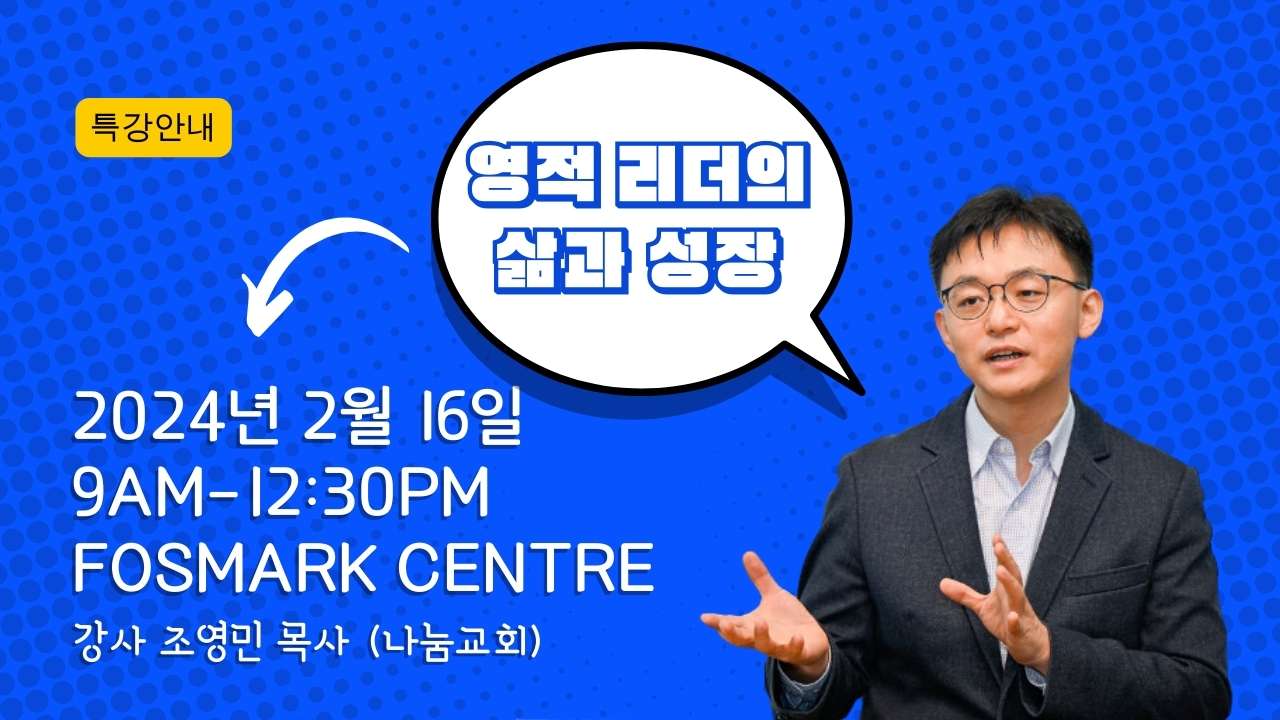 특강안내

영적 리더의 삶과 성장

2024년 2월 16일
9AM-12:30PM
FOSMARK CENTRE
강사 조영민 목사 (나눔교회)